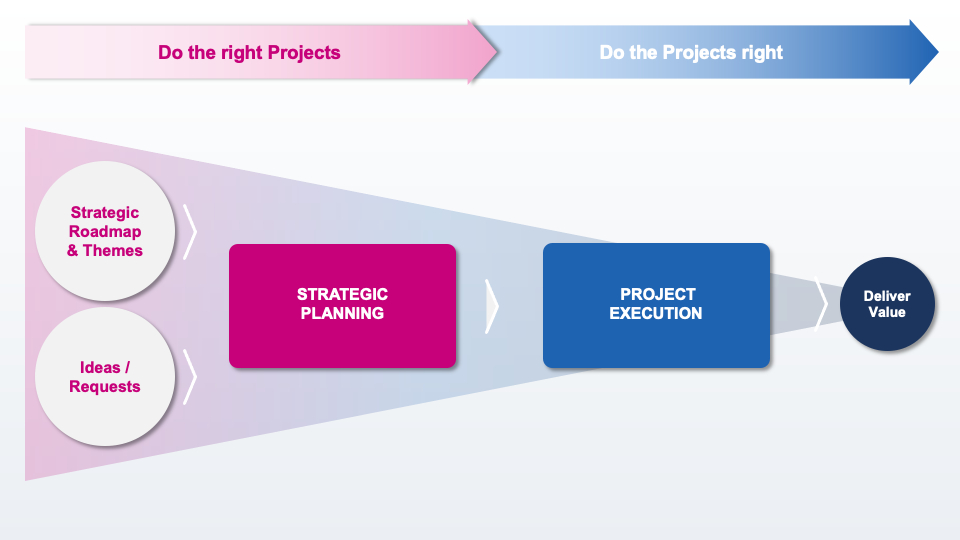 Do the right Projects

Do the Projects right

Strategic Roadmap & Themes

Ideas / Requests

STRATEGIC PLANNING

PROJECT EXECUTION

Deliver Value